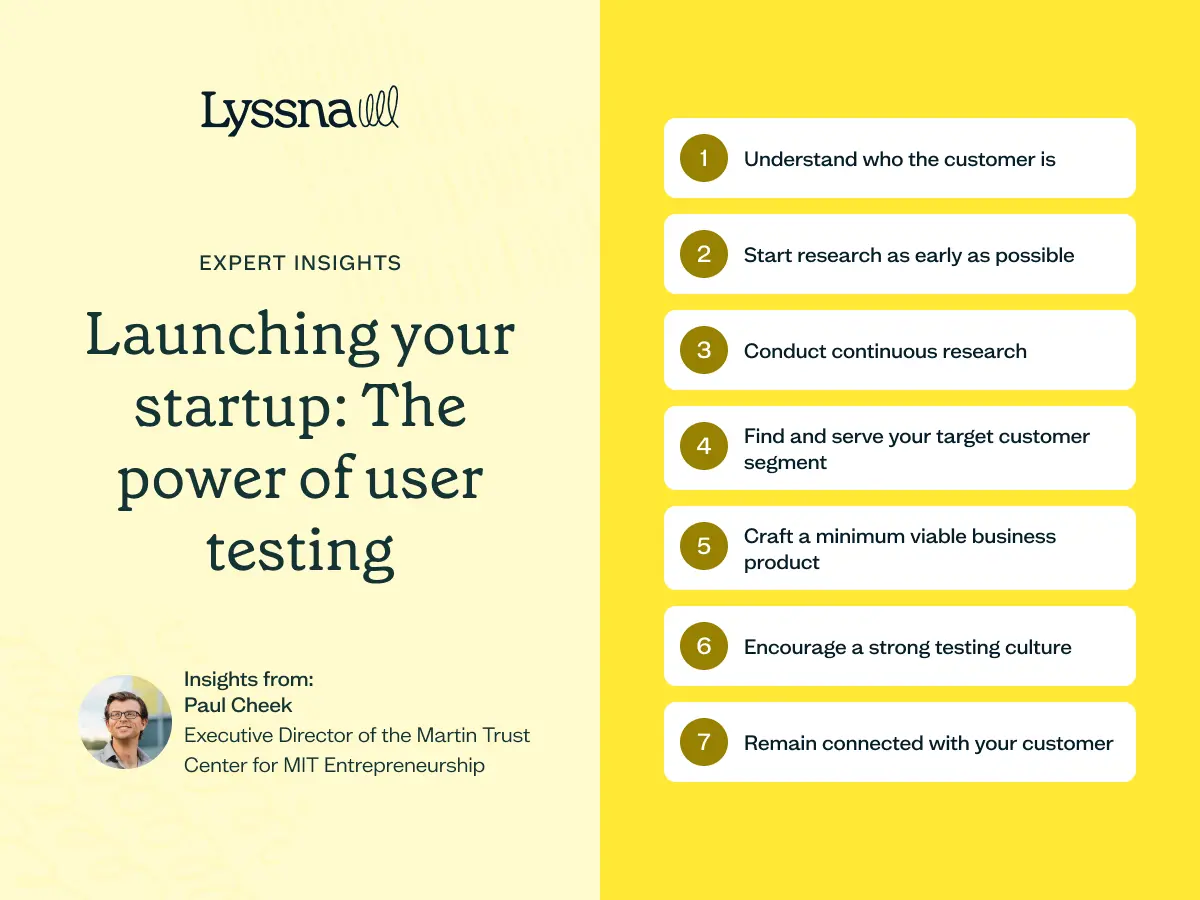 Lyssna

EXPERT INSIGHTS

Launching your startup: The power of user testing

Insights from:
Paul Cheek
Executive Director of the Martin Trust Center for MIT Entrepreneurship

1 Understand who the customer is

2 Start research as early as possible

3 Conduct continuous research

4 Find and serve your target customer segment

5 Craft a minimum viable business product

6 Encourage a strong testing culture

7 Remain connected with your customer